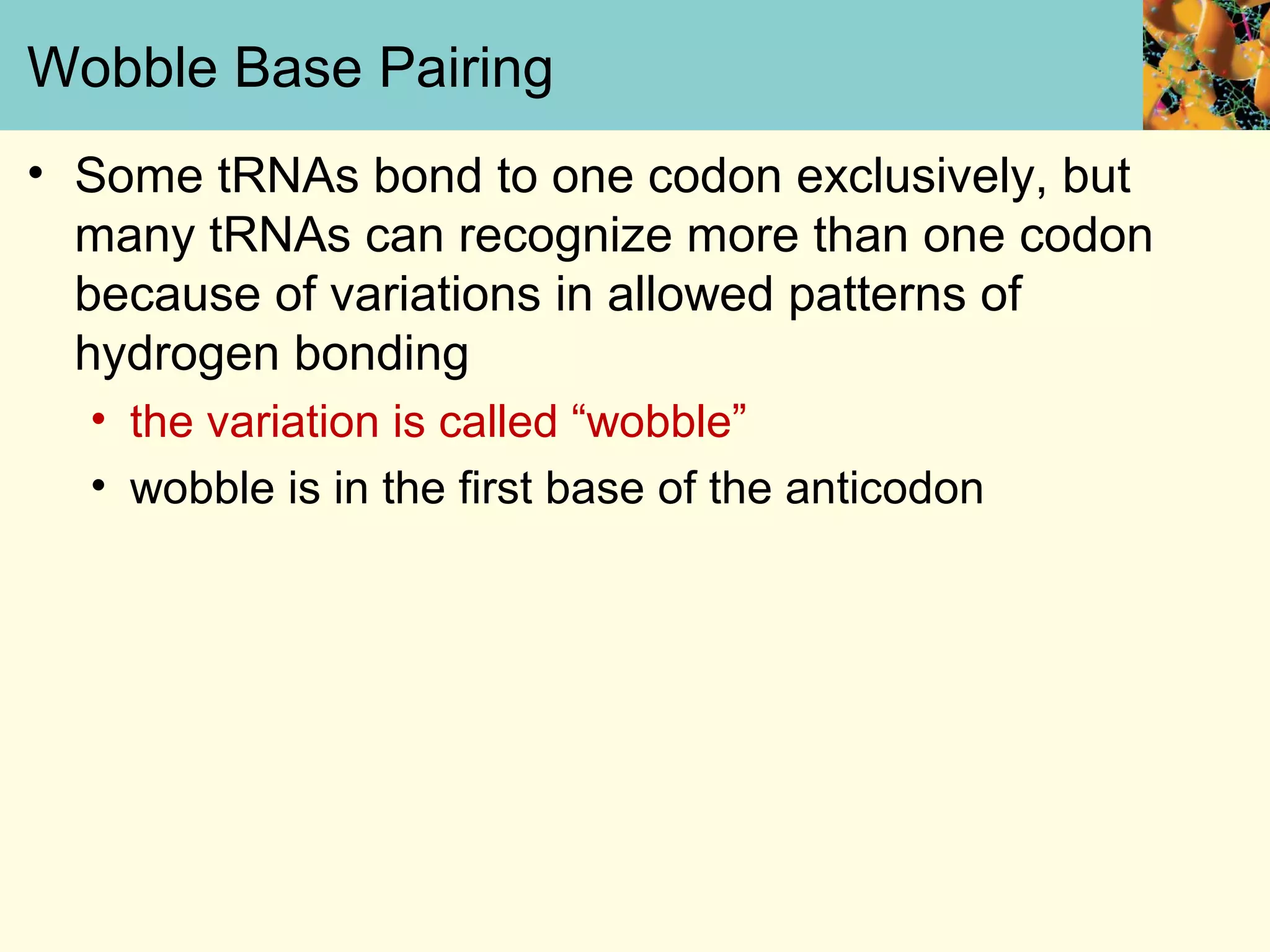 Wobble Base Pairing

• Some tRNAs bond to one codon exclusively, but many tRNAs can recognize more than one codon because of variations in allowed patterns of hydrogen bonding

• the variation is called “wobble”

• wobble is in the first base of the anticodon